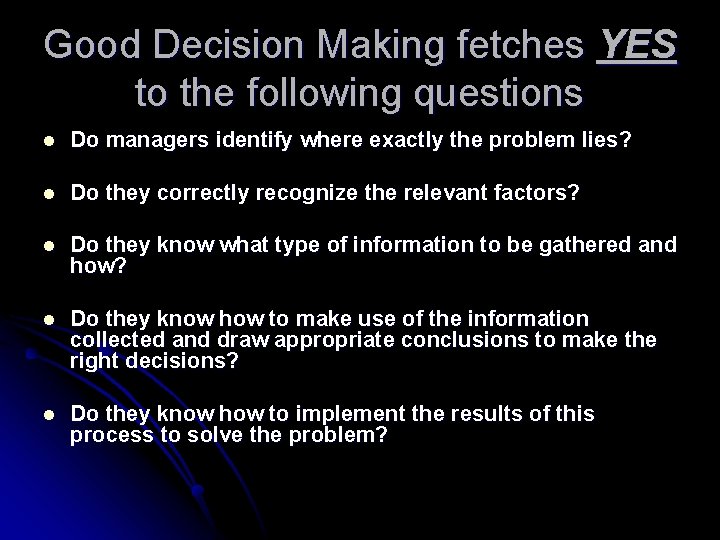 Good Decision Making fetches YES to the following questions

- Do managers identify where exactly the problem lies?
- Do they correctly recognize the relevant factors?
- Do they know what type of information to be gathered and how?
- Do they know how to make use of the information collected and draw appropriate conclusions to make the right decisions?
- Do they know how to implement the results of this process to solve the problem?